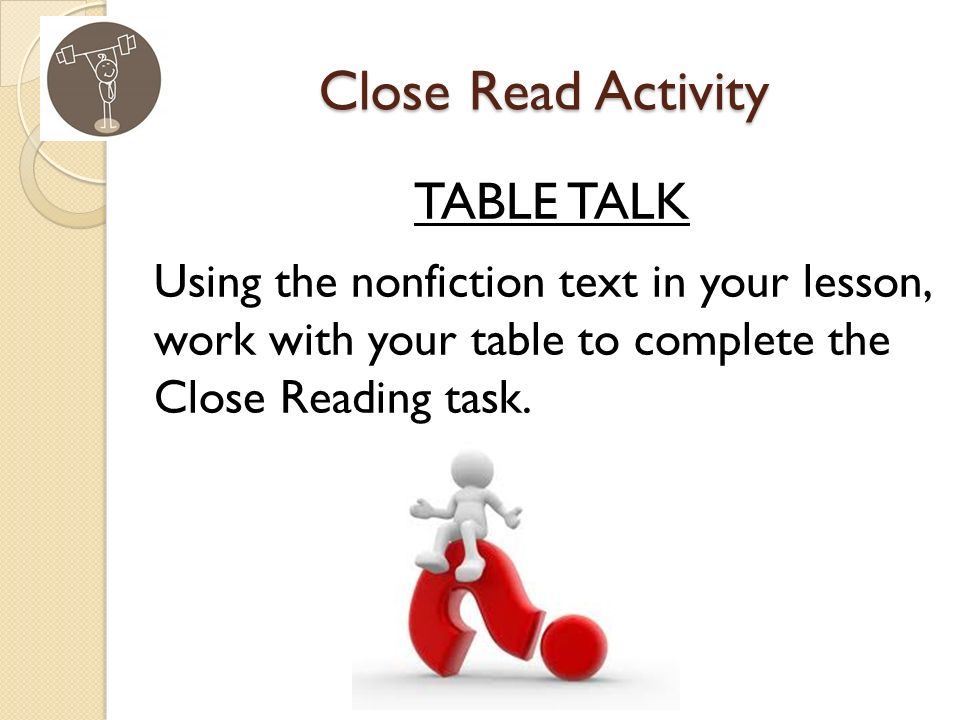 Close Read Activity

TABLE TALK

Using the nonfiction text in your lesson, work with your table to complete the Close Reading task.